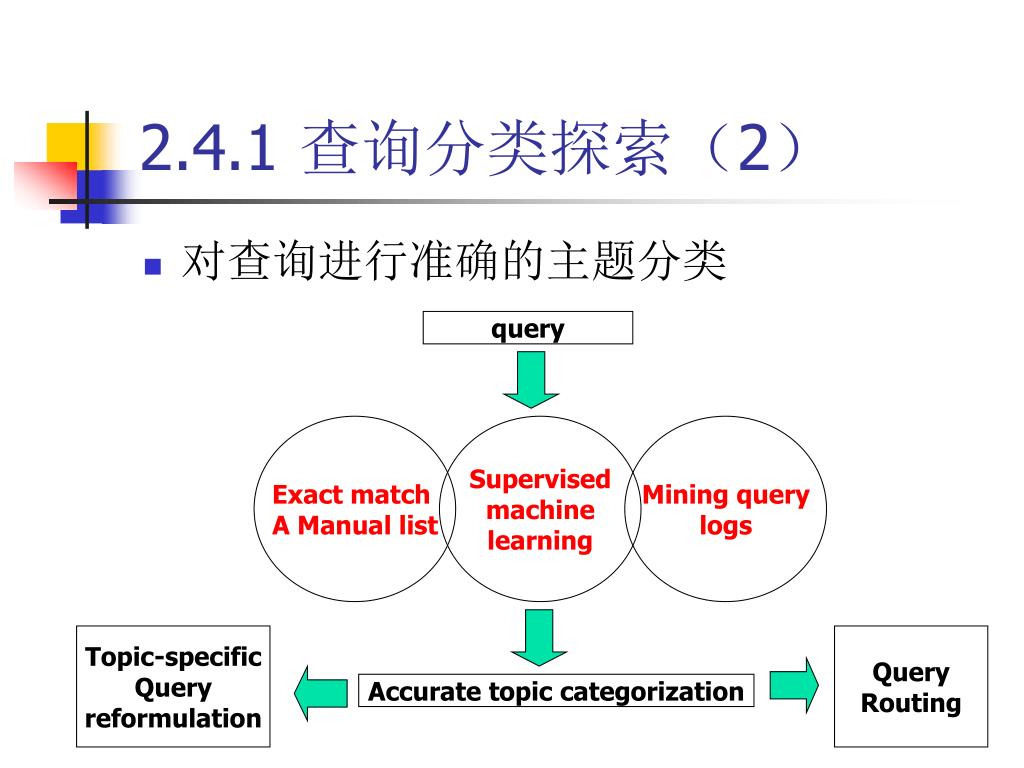 2.4.1 查询分类探索（2）

对查询进行准确的主题分类

query

Exact match
A Manual list

Supervised machine learning

Mining query logs

Topic-specific Query reformulation

Accurate topic categorization

Query Routing